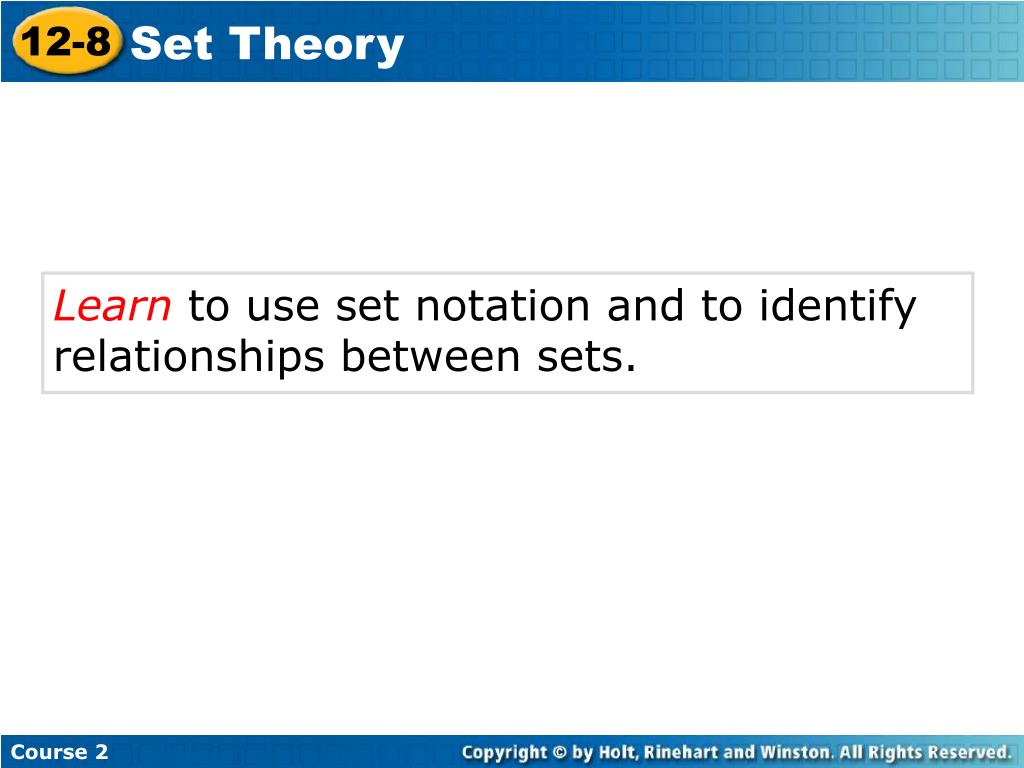 12-8 Set Theory

Learn to use set notation and to identify relationships between sets.

Course 2

Copyright © by Holt, Rinehart and Winston. All Rights Reserved.